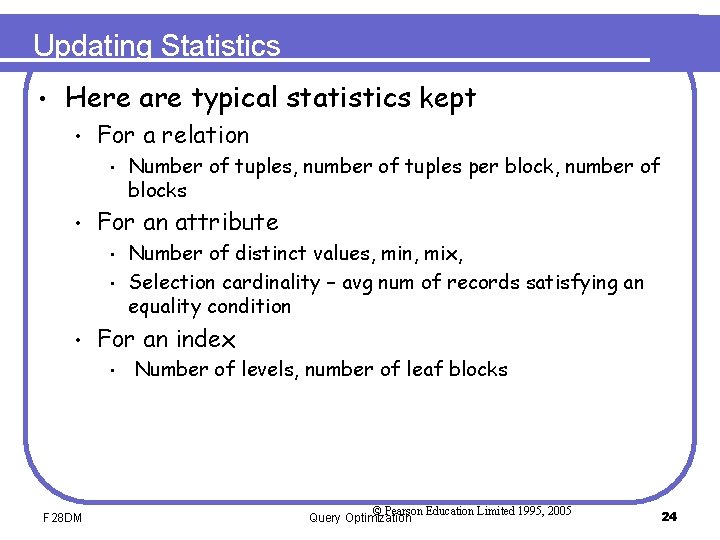 Updating Statistics

• Here are typical statistics kept
  • For a relation
    • Number of tuples, number of tuples per block, number of blocks
  • For an attribute
    • Number of distinct values, min, mix,
    • Selection cardinality – avg num of records satisfying an equality condition
  • For an index
    • Number of levels, number of leaf blocks

F28DM
Query Optimization
© Pearson Education Limited 1995, 2005
24